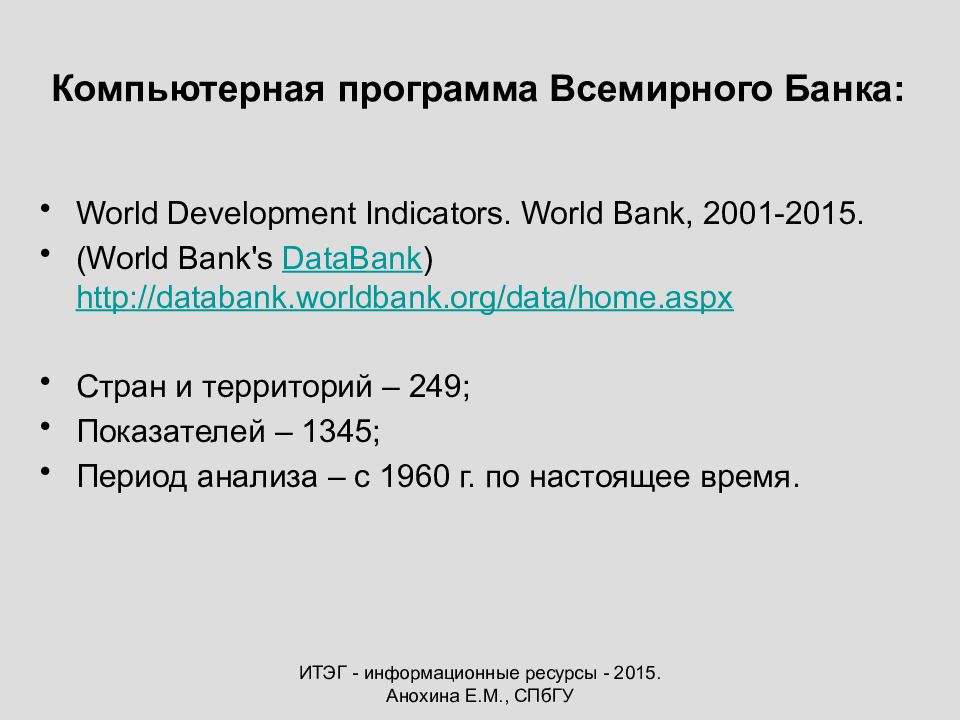 Компьютерная программа Всемирного Банка:

• World Development Indicators. World Bank, 2001-2015.
• (World Bank's DataBank) http://databank.worldbank.org/data/home.aspx

• Стран и территорий – 249;
• Показателей – 1345;
• Период анализа – с 1960 г. по настоящее время.

ИТЭГ - информационные ресурсы - 2015.
Анохина Е.М., СПбГУ